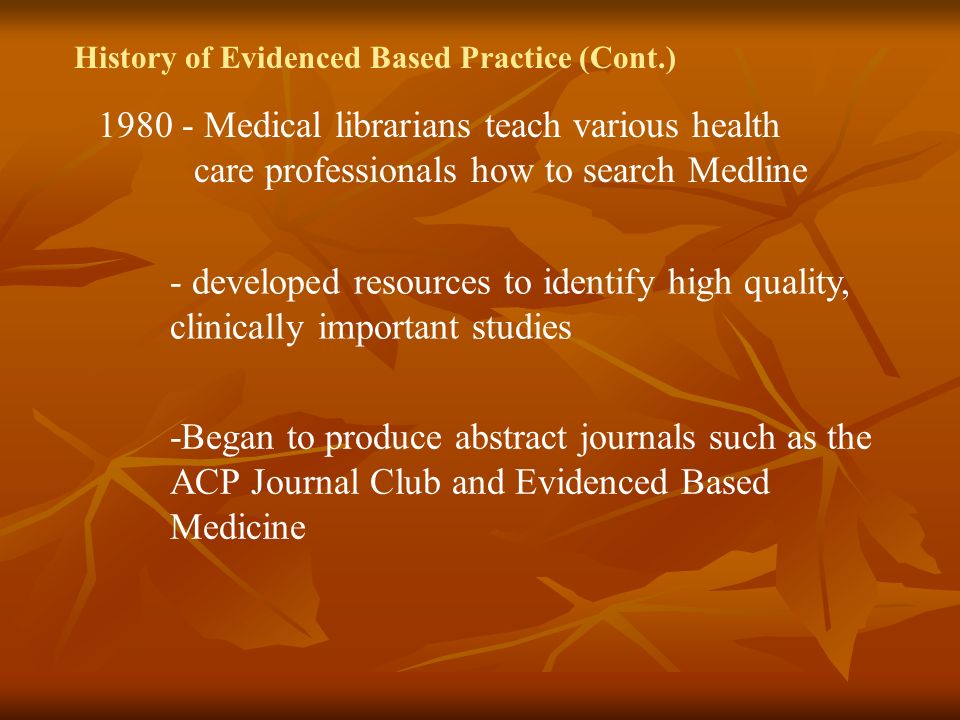 History of Evidenced Based Practice (Cont.)

1980 - Medical librarians teach various health care professionals how to search Medline

- developed resources to identify high quality, clinically important studies

-Began to produce abstract journals such as the ACP Journal Club and Evidenced Based Medicine